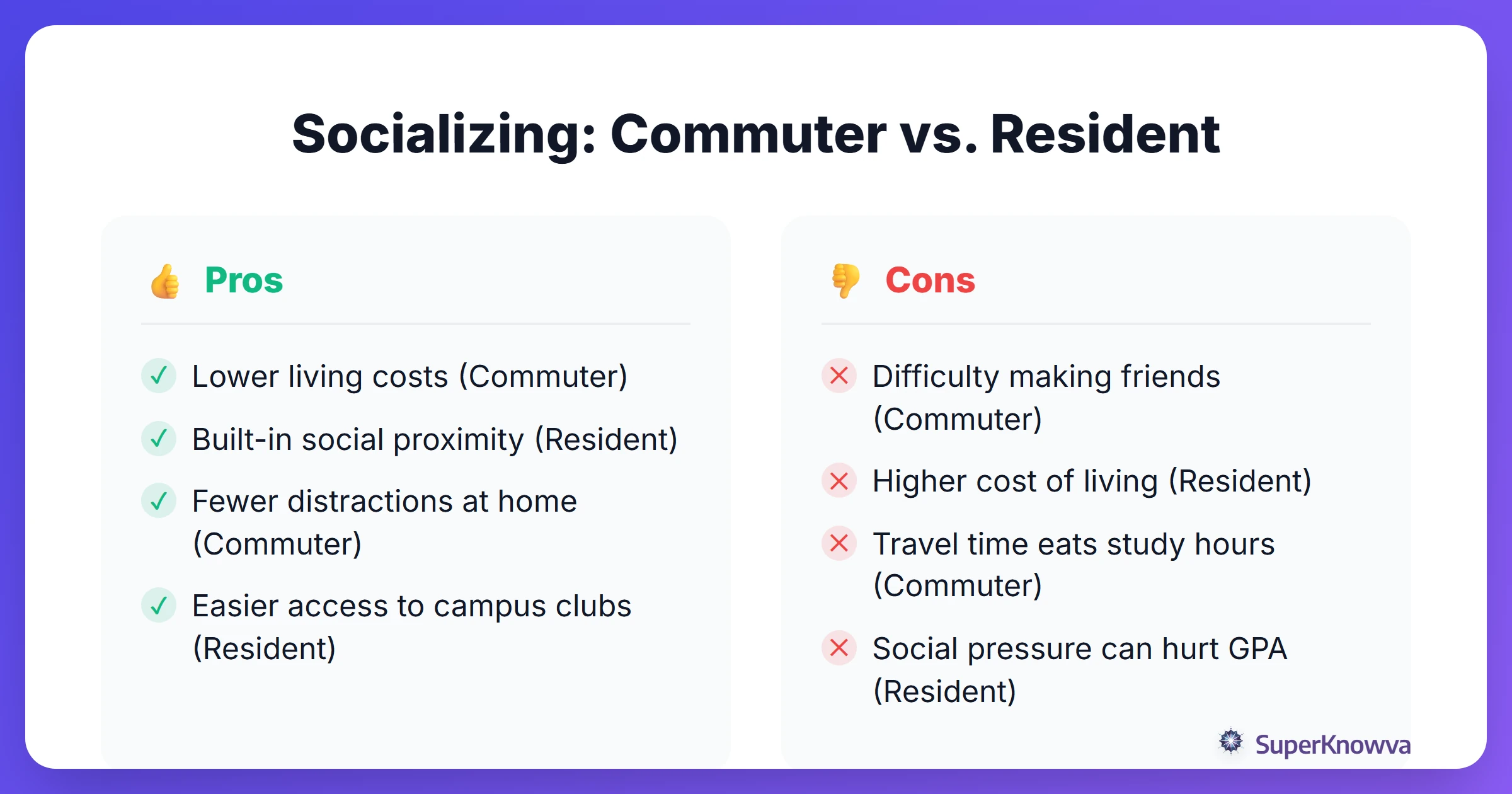 Socializing: Commuter vs. Resident

👍 Pros

✓ Lower living costs (Commuter)

✓ Built-in social proximity (Resident)

✓ Fewer distractions at home (Commuter)

✓ Easier access to campus clubs (Resident)

👎 Cons

✕ Difficulty making friends (Commuter)

✕ Higher cost of living (Resident)

✕ Travel time eats study hours (Commuter)

✕ Social pressure can hurt GPA (Resident)

SuperKnowva